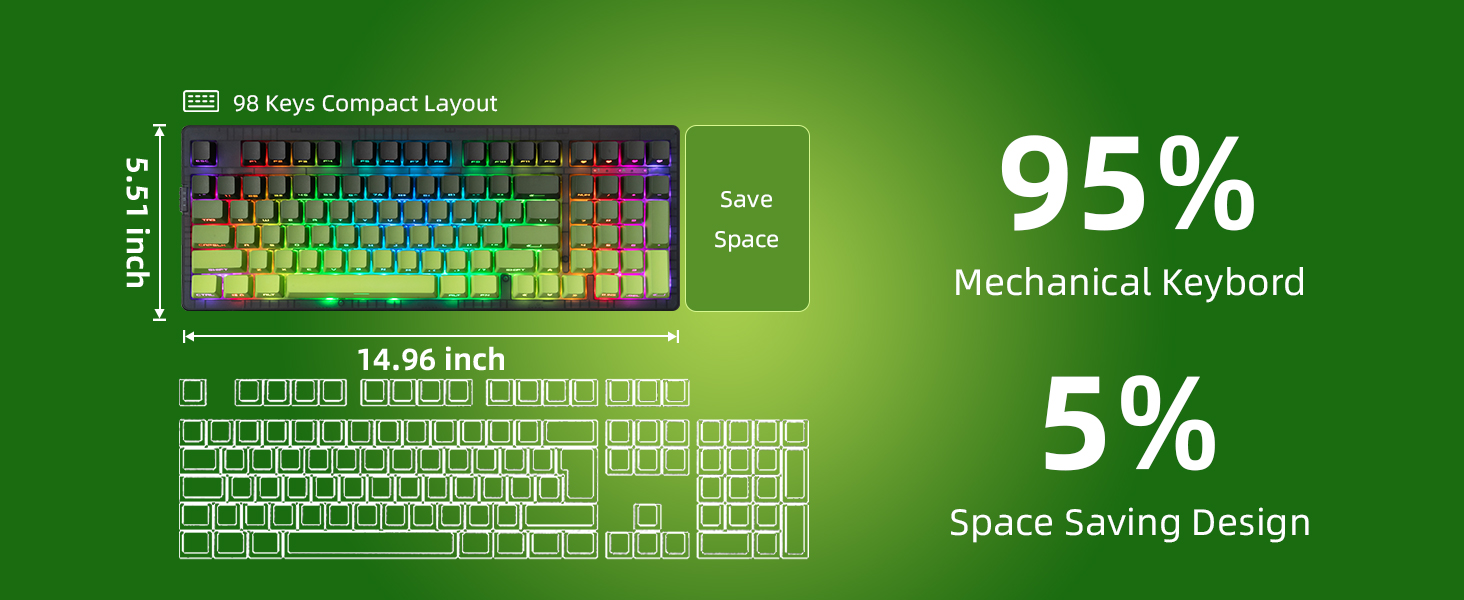 98 Keys Compact Layout

5.51 inch

Save Space

14.96 inch

95%

Mechanical Keybord

5%

Space Saving Design